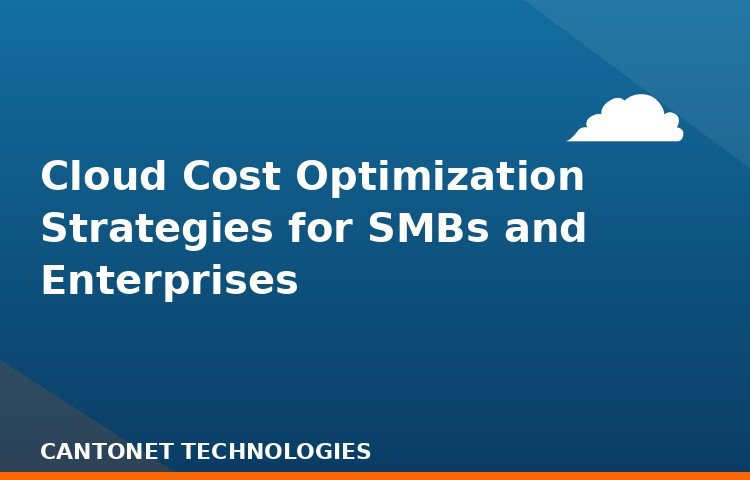 Cloud Cost Optimization Strategies for SMBs and Enterprises

CANTONET TECHNOLOGIES